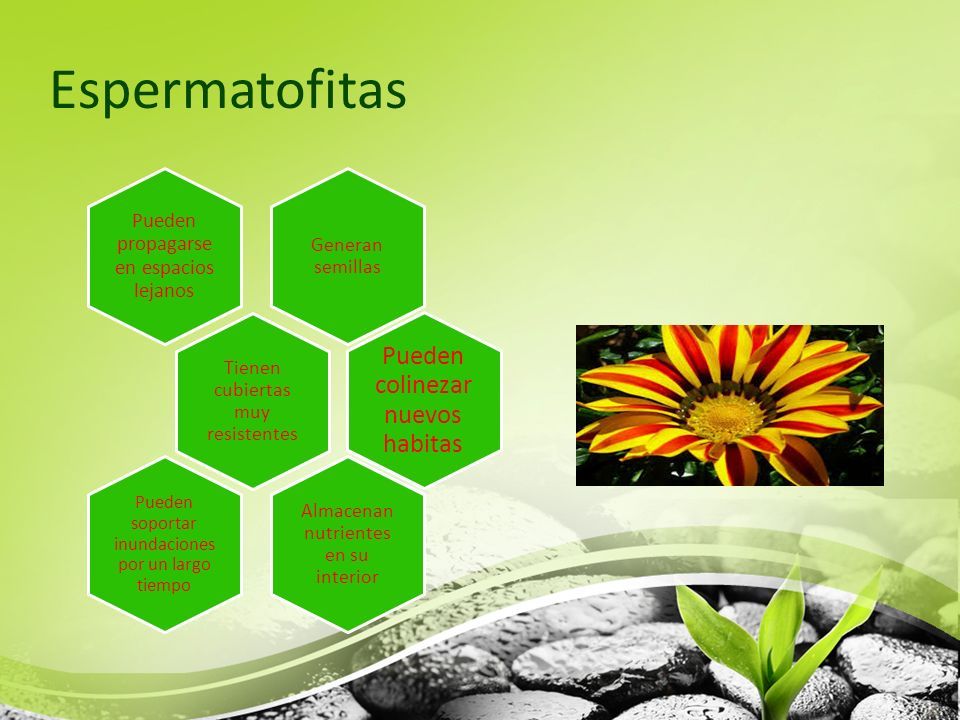 Espermatofitas

Pueden propagarse en espacios lejanos

Generan semillas

Tienen cubiertas muy resistentes

Pueden colinezar nuevos habitas

Pueden soportar inundaciones por un largo tiempo

Almacenan nutrientes en su interior